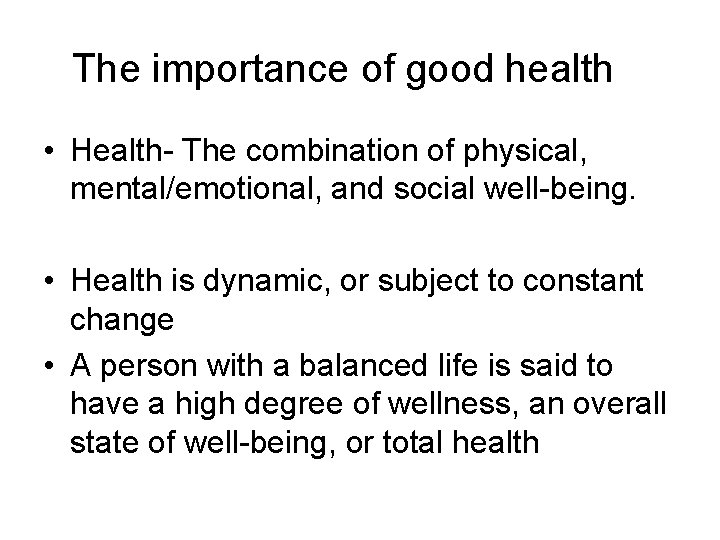 The importance of good health

• Health- The combination of physical, mental/emotional, and social well-being.

• Health is dynamic, or subject to constant change

• A person with a balanced life is said to have a high degree of wellness, an overall state of well-being, or total health